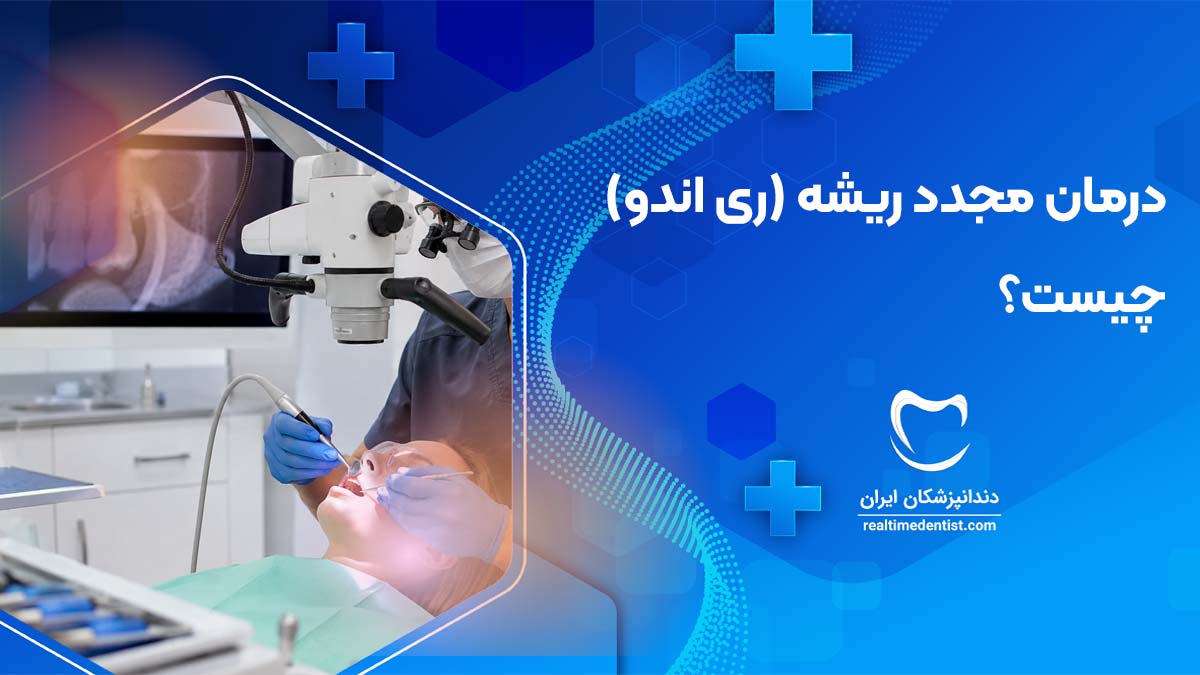 درمان مجدد ریشه (ری اندو)

چیست؟

دندانپزشکان ایران
realtimedentist.com